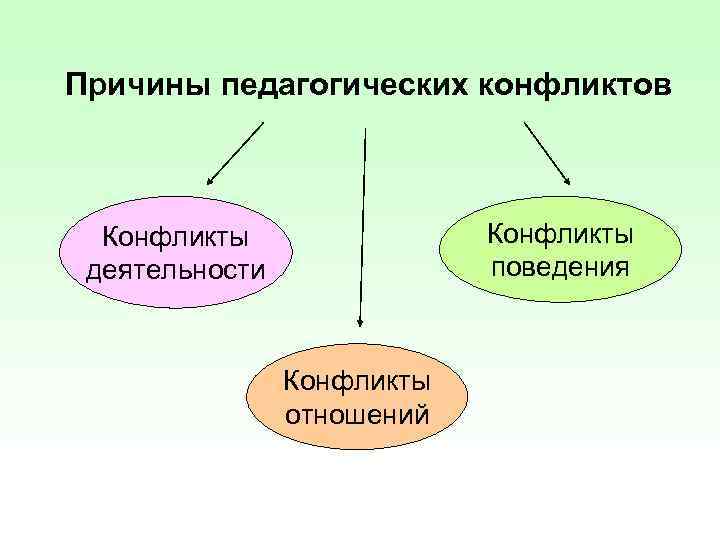 Причины педагогических конфликтов

Конфликты деятельности

Конфликты поведения

Конфликты отношений